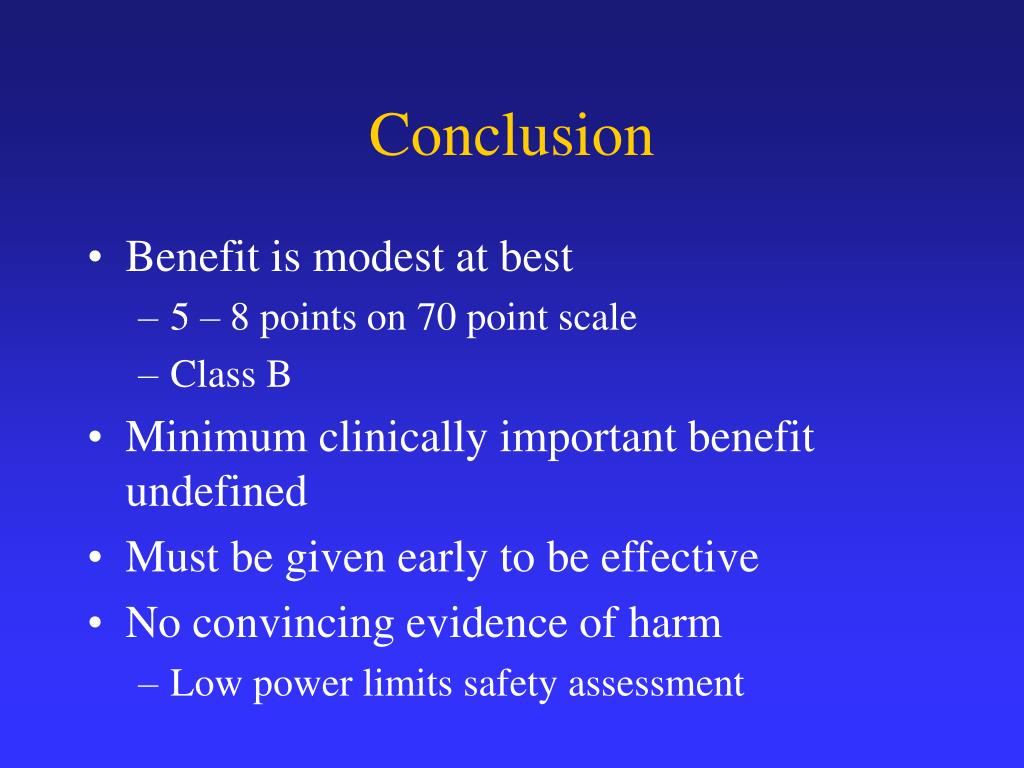 Conclusion

• Benefit is modest at best
– 5 – 8 points on 70 point scale
– Class B
• Minimum clinically important benefit undefined
• Must be given early to be effective
• No convincing evidence of harm
– Low power limits safety assessment